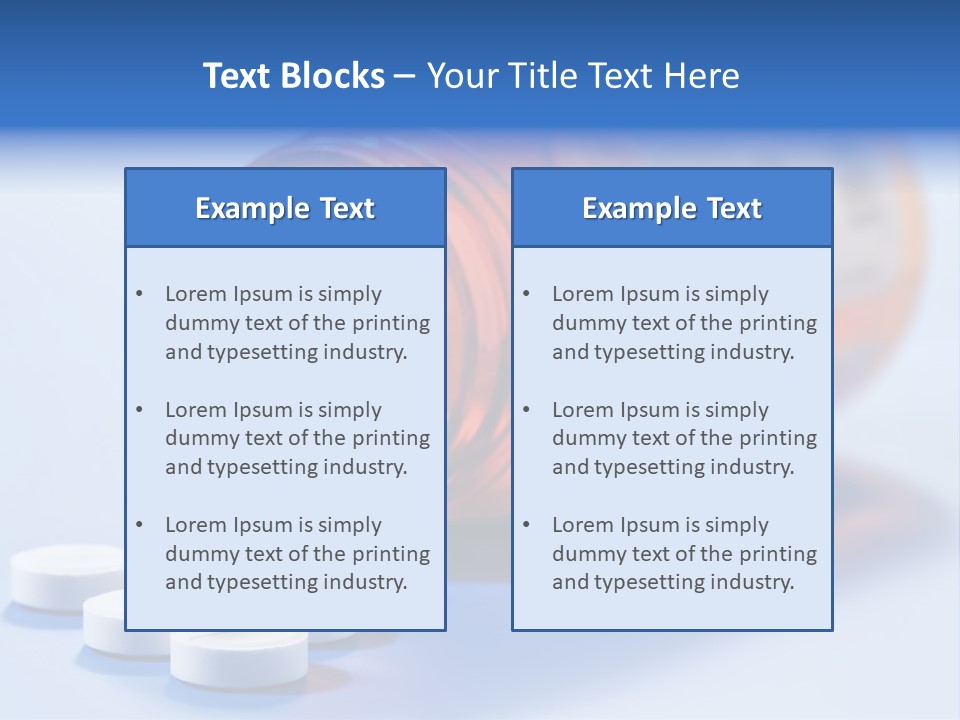 Text Blocks – Your Title Text Here

Example Text

• Lorem Ipsum is simply dummy text of the printing and typesetting industry.

• Lorem Ipsum is simply dummy text of the printing and typesetting industry.

• Lorem Ipsum is simply dummy text of the printing and typesetting industry.

Example Text

• Lorem Ipsum is simply dummy text of the printing and typesetting industry.

• Lorem Ipsum is simply dummy text of the printing and typesetting industry.

• Lorem Ipsum is simply dummy text of the printing and typesetting industry.